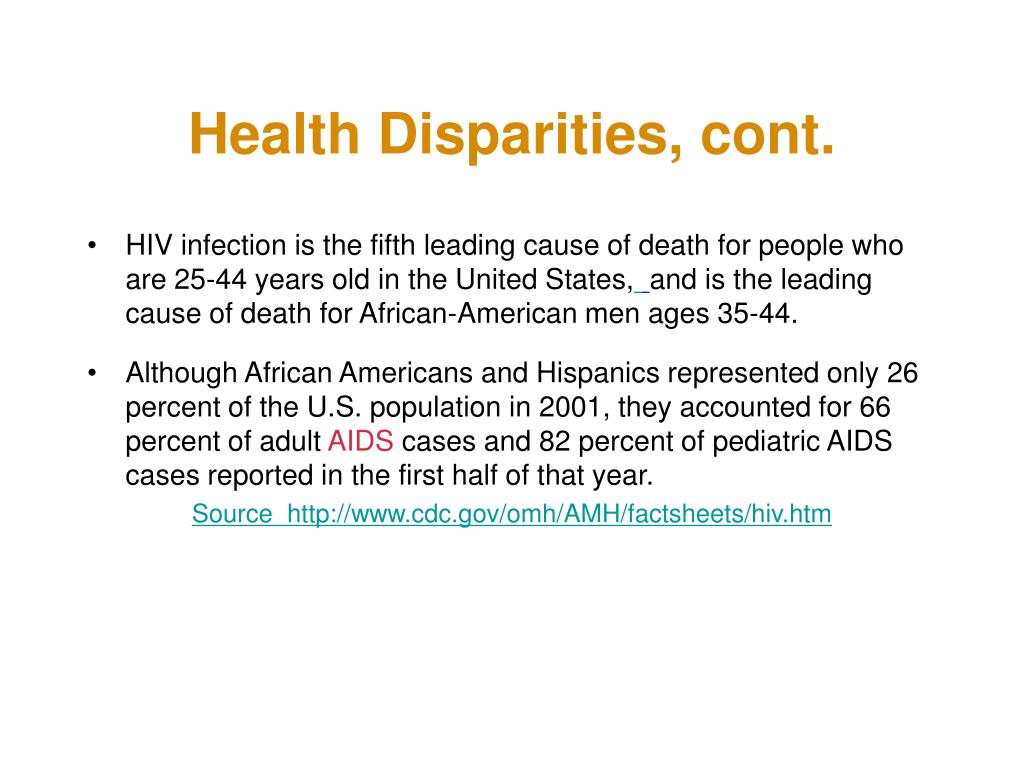 Health Disparities, cont.

• HIV infection is the fifth leading cause of death for people who are 25-44 years old in the United States, and is the leading cause of death for African-American men ages 35-44.

• Although African Americans and Hispanics represented only 26 percent of the U.S. population in 2001, they accounted for 66 percent of adult AIDS cases and 82 percent of pediatric AIDS cases reported in the first half of that year.

Source http://www.cdc.gov/omh/AMH/factsheets/hiv.htm